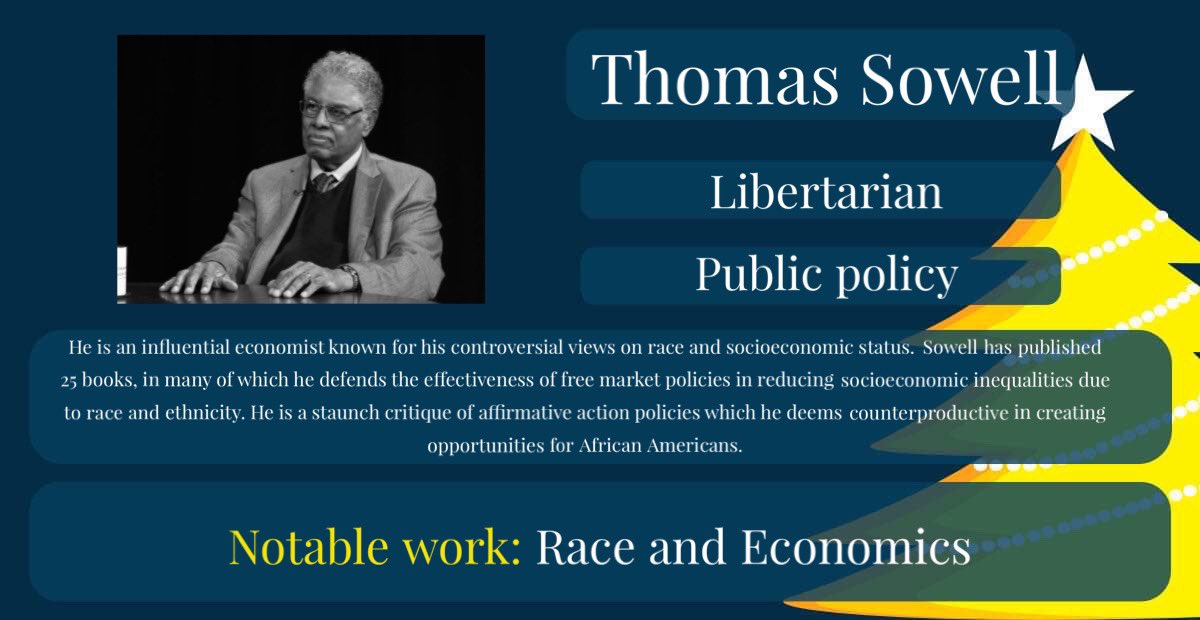 Thomas Sowell

Libertarian

Public policy

He is an influential economist known for his controversial views on race and socioeconomic status. Sowell has published 25 books, in many of which he defends the effectiveness of free market policies in reducing socioeconomic inequalities due to race and ethnicity. He is a staunch critique of affirmative action policies which he deems counterproductive in creating opportunities for African Americans.

Notable work: Race and Economics